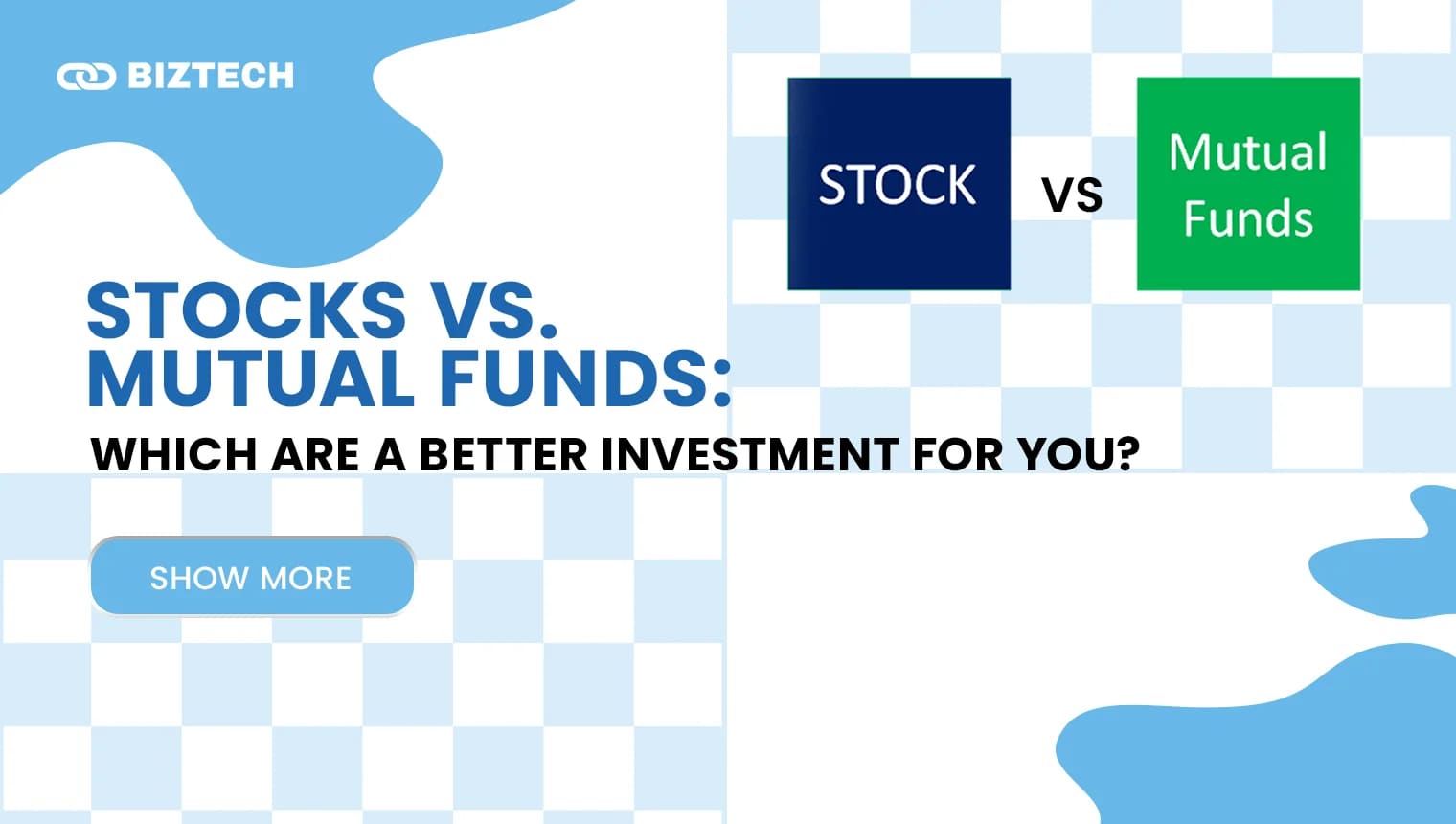 BIZTECH

STOCK

VS

Mutual Funds

STOCKS VS. MUTUAL FUNDS:

WHICH ARE A BETTER INVESTMENT FOR YOU?

SHOW MORE